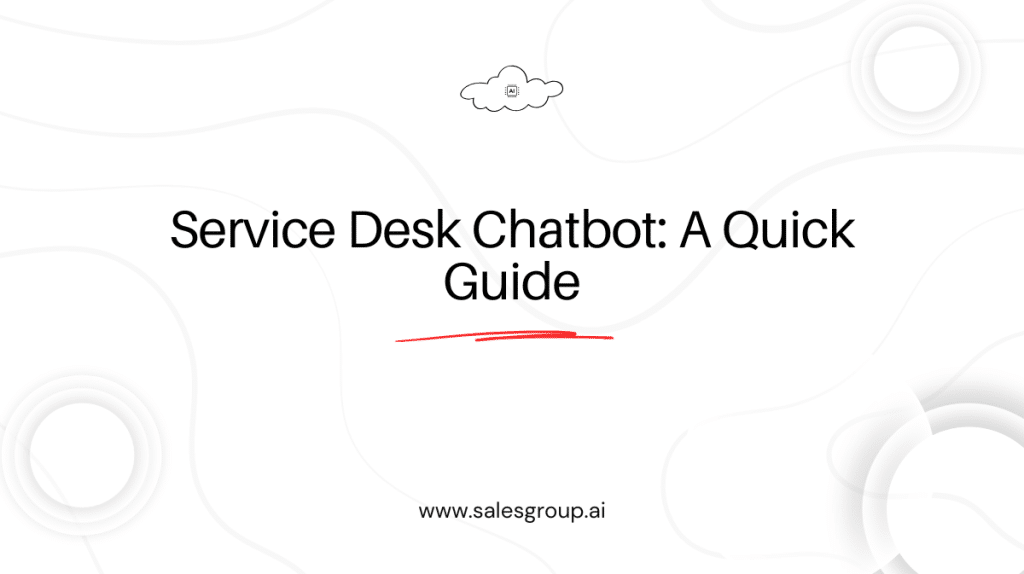 AI

Service Desk Chatbot: A Quick Guide

www.salesgroup.ai